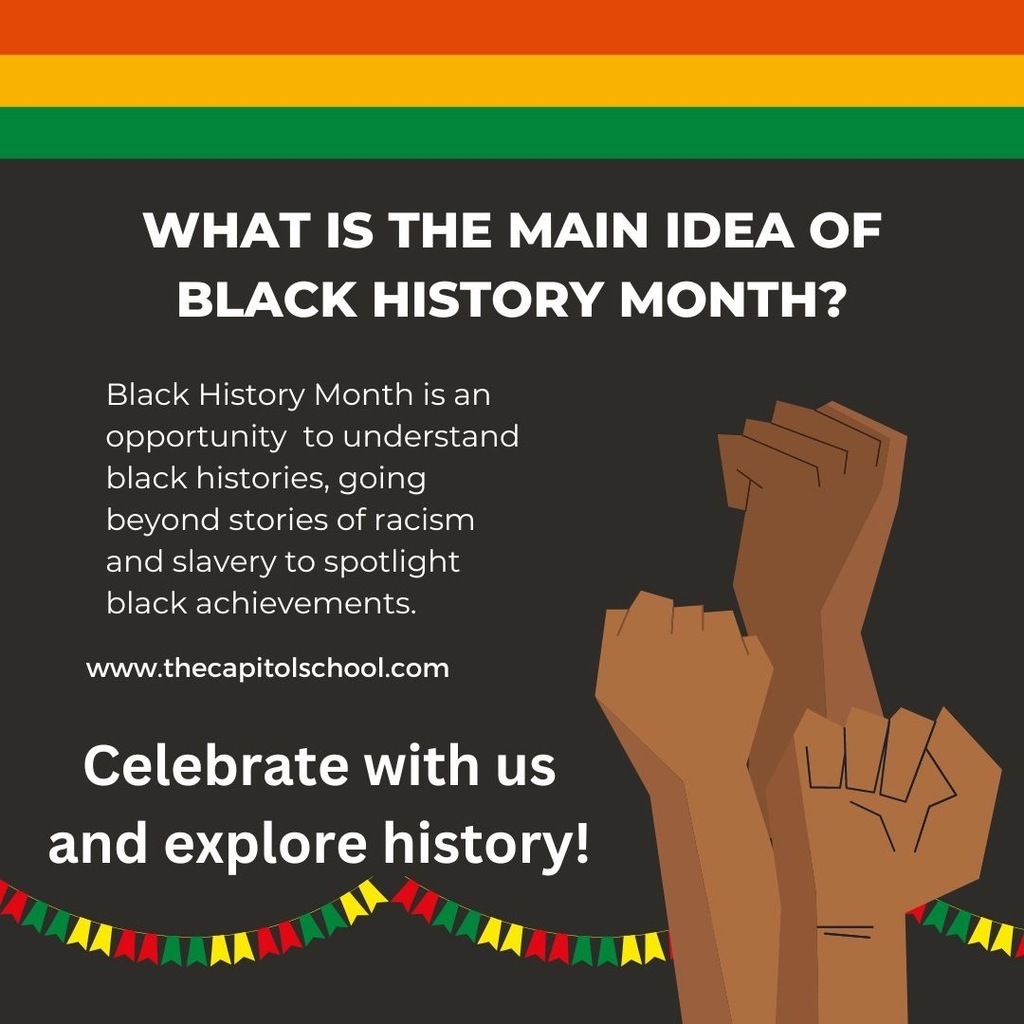 WHAT IS THE MAIN IDEA OF BLACK HISTORY MONTH?

Black History Month is an opportunity  to understand black histories, going beyond stories of racism and slavery to spotlight black achievements.

www.thecapitolschool.com

Celebrate with us and explore history!